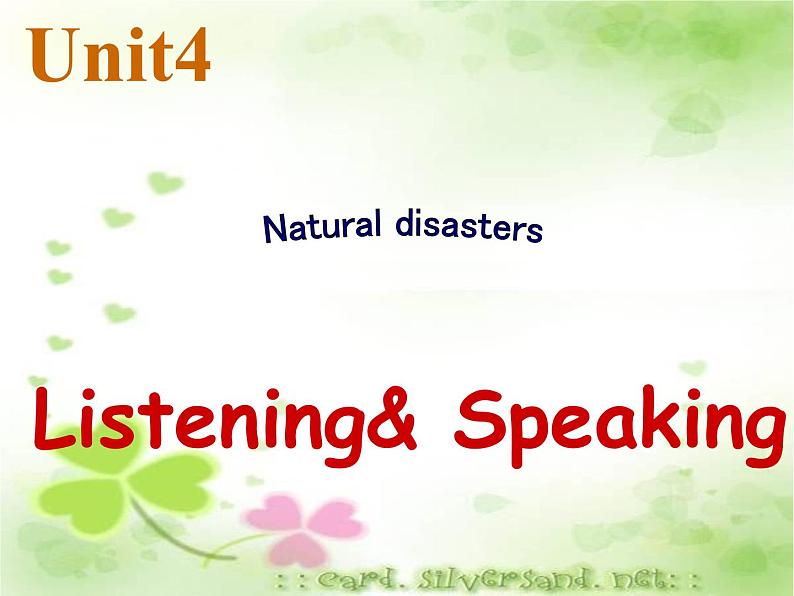 Unit4

Natural disasters

Listening& Speaking

: : card. silversand. net: :